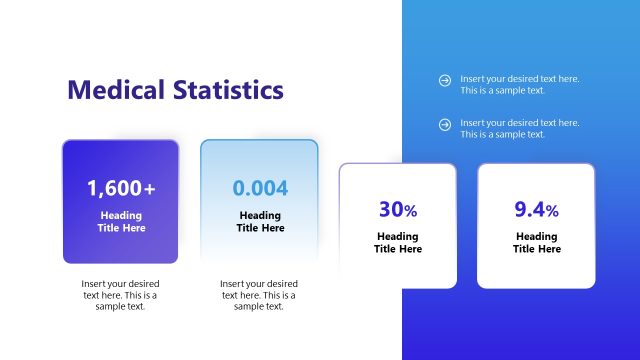 Medical Statistics

Insert your desired text here. This is a sample text.

Insert your desired text here. This is a sample text.

1,600+
Heading Title Here

Insert your desired text here. This is a sample text.

0.004
Heading Title Here

Insert your desired text here. This is a sample text.

30%
Heading Title Here

9.4%
Heading Title Here